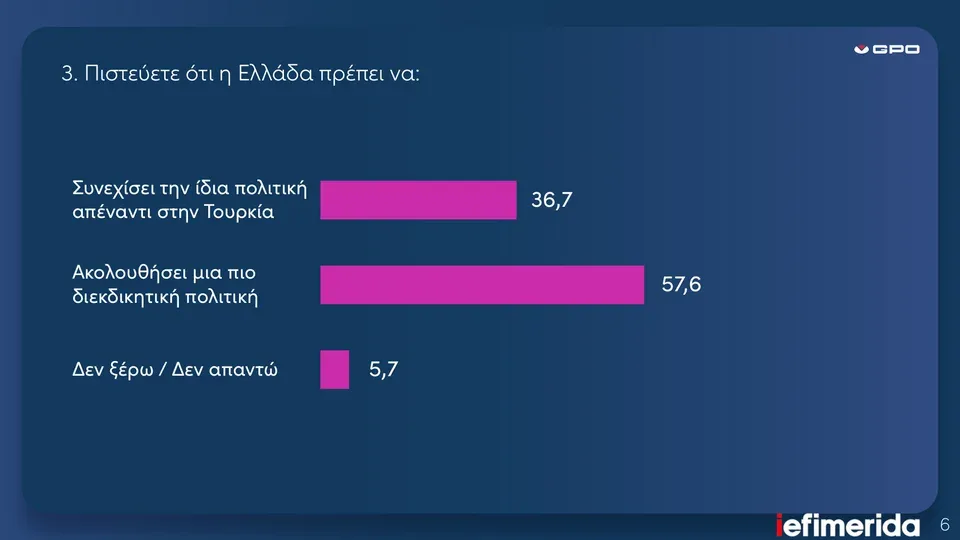 GPO

3. Πιστεύετε ότι η Ελλάδα πρέπει να:

Συνεχίσει την ίδια πολιτική απέναντι στην Τουρκία 36,7

Ακολουθήσει μια πιο διεκδικητική πολιτική 57,6

Δεν ξέρω / Δεν απαντώ 5,7

iefimerida

6